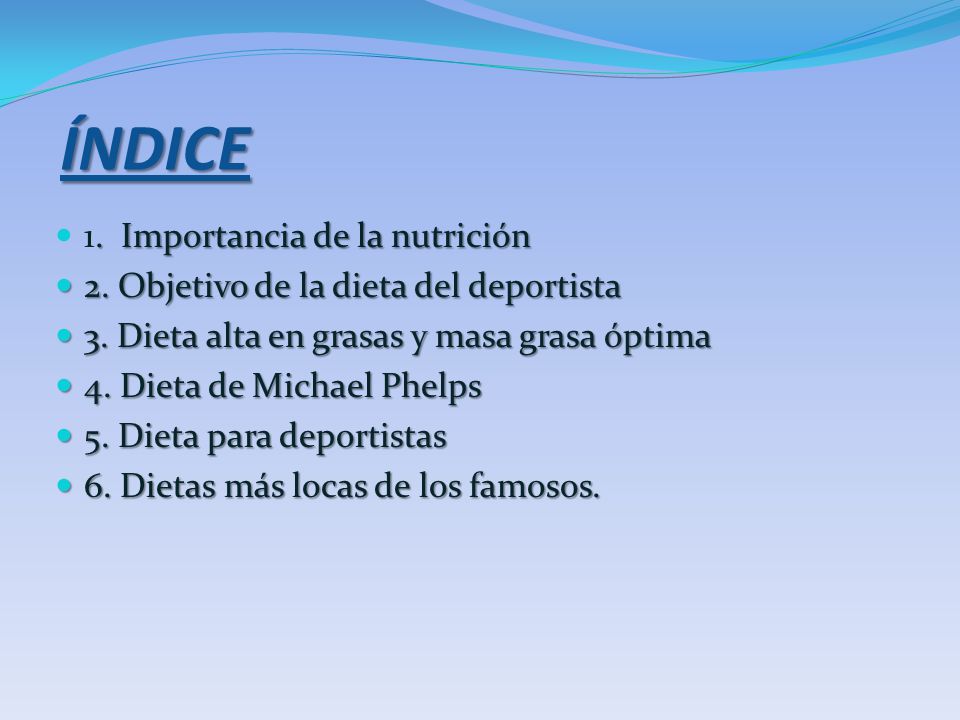 ÍNDICE

- 1. Importancia de la nutrición
- 2. Objetivo de la dieta del deportista
- 3. Dieta alta en grasas y masa grasa óptima
- 4. Dieta de Michael Phelps
- 5. Dieta para deportistas
- 6. Dietas más locas de los famosos.